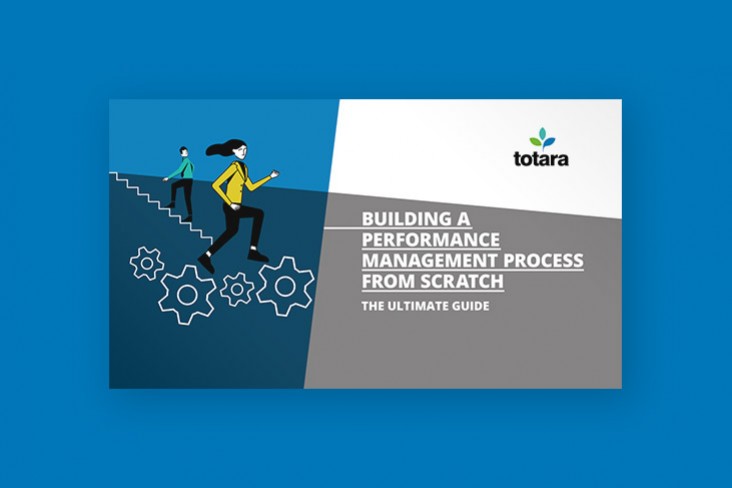 totara

BUILDING A PERFORMANCE MANAGEMENT PROCESS FROM SCRATCH

THE ULTIMATE GUIDE